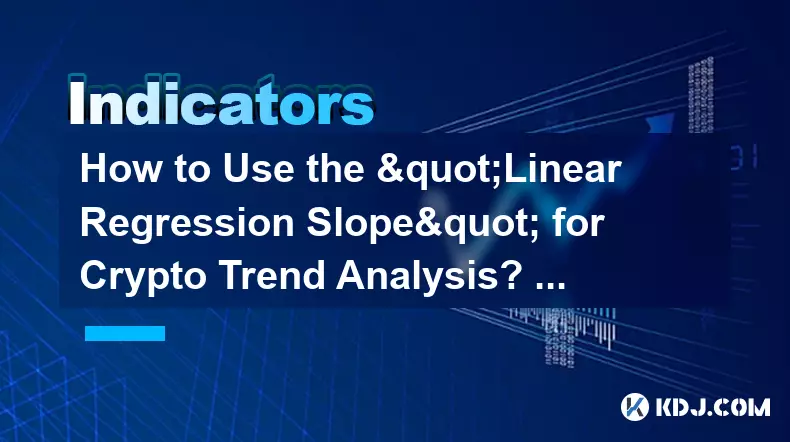 Indicators

How to Use the &quot;Linear Regression Slope&quot; for Crypto Trend Analysis? ...

KDJ.COM